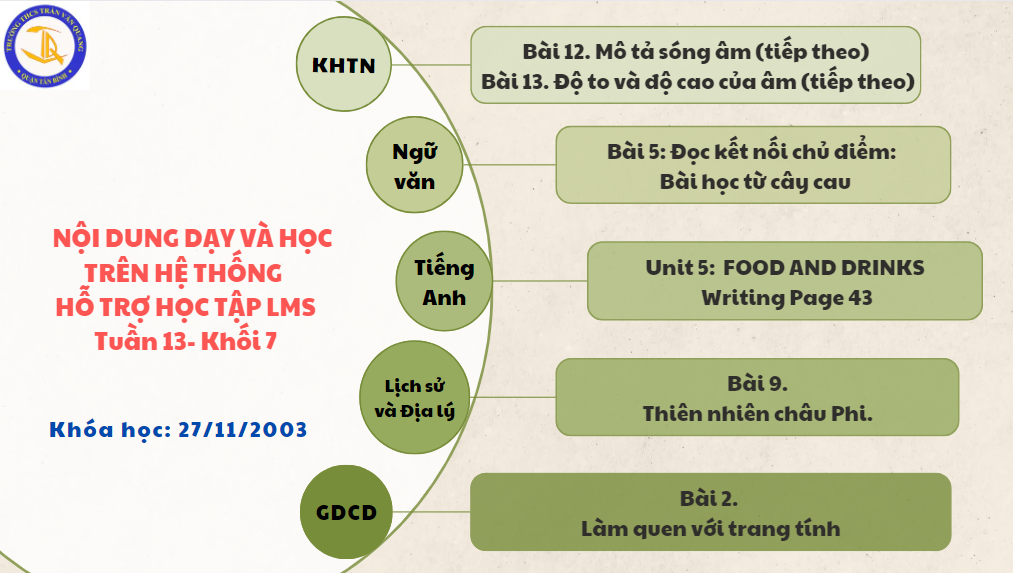 TRƯỜNG THCS TRẦN VĂN QUANG
QUẬN TÂN BÌNH

NỘI DUNG DẠY VÀ HỌC
TRÊN HỆ THỐNG
HỖ TRỢ HỌC TẬP LMS
Tuần 13- Khối 7

Khóa học: 27/11/2003

KHTN

Bài 12. Mô tả sóng âm (tiếp theo)
Bài 13. Độ to và độ cao của âm (tiếp theo)

Ngữ văn

Bài 5: Đọc kết nối chủ điểm:
Bài học từ cây cau

Tiếng Anh

Unit 5: FOOD AND DRINKS
Writing Page 43

Lịch sử và Địa lý

Bài 9.
Thiên nhiên châu Phi.

GDCD

Bài 2.
Làm quen với trang tính